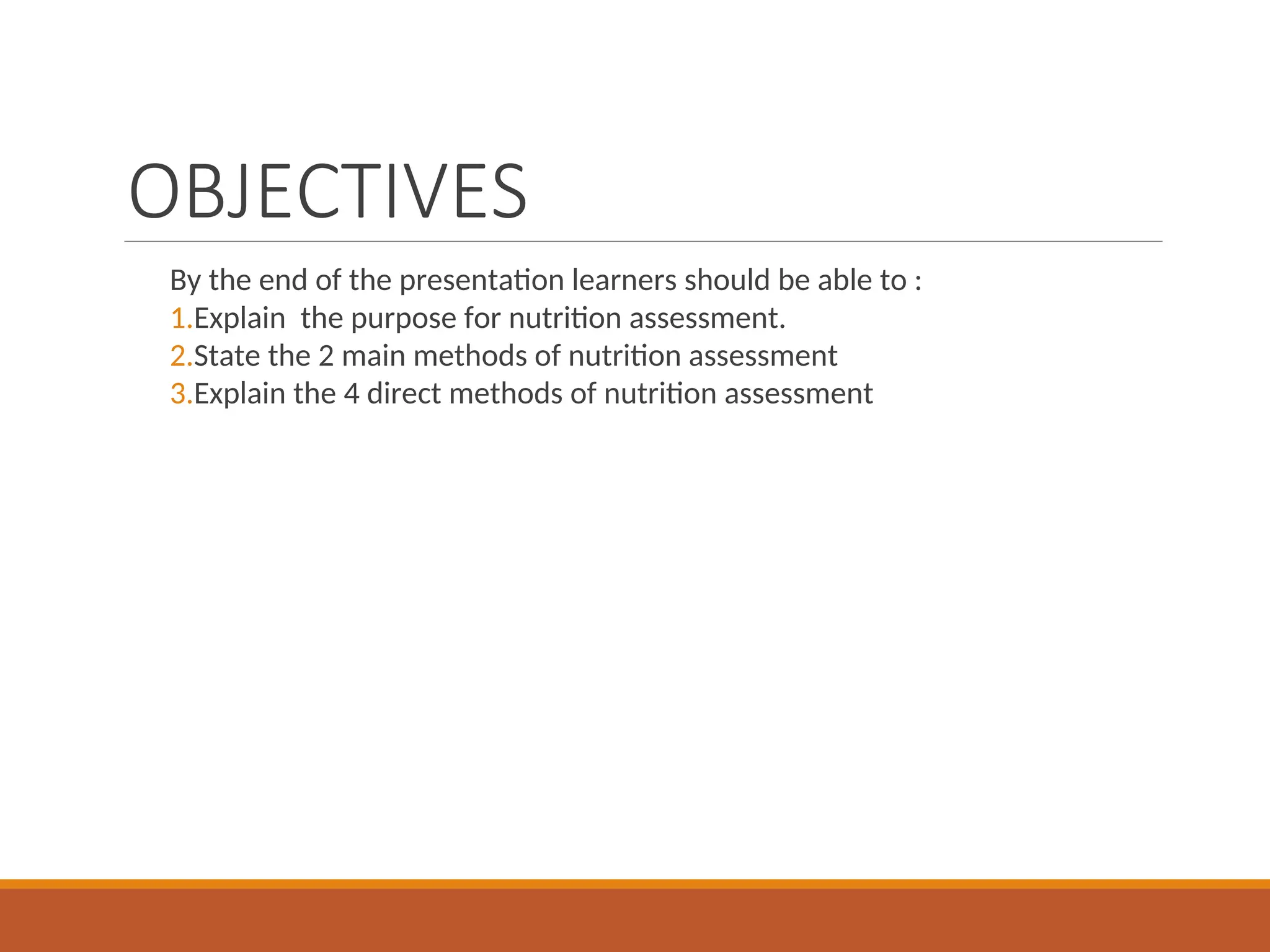 OBJECTIVES

By the end of the presentation learners should be able to :
1.Explain  the purpose for nutrition assessment.
2.State the 2 main methods of nutrition assessment
3.Explain the 4 direct methods of nutrition assessment